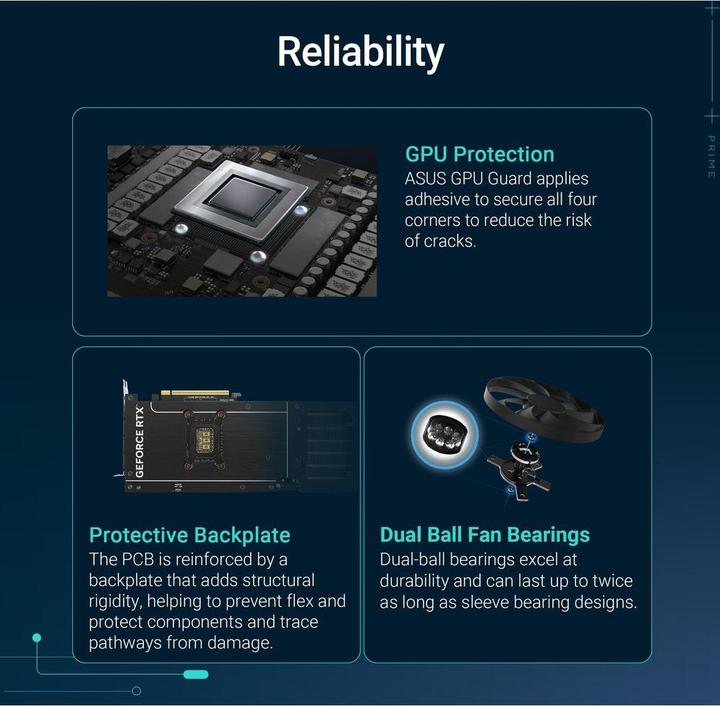 Reliability

PRIME

GPU Protection
ASUS GPU Guard applies adhesive to secure all four corners to reduce the risk of cracks.

GEFORCE RTX

Protective Backplate
The PCB is reinforced by a backplate that adds structural rigidity, helping to prevent flex and protect components and trace pathways from damage.

Dual Ball Fan Bearings
Dual-ball bearings excel at durability and can last up to twice as long as sleeve bearing designs.